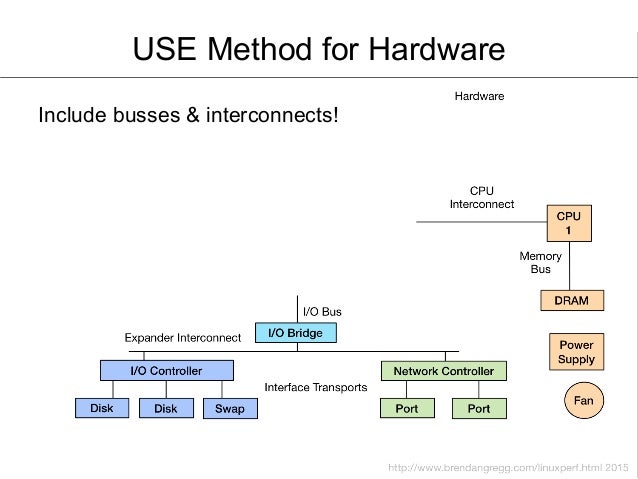 USE Method for Hardware

Include busses & interconnects!

Hardware

CPU Interconnect

CPU 1

Memory Bus

DRAM

I/O Bus

I/O Bridge

Expander Interconnect

I/O Controller

Network Controller

Interface Transports

Disk

Disk

Swap

Port

Port

Power Supply

Fan

http://www.brendangregg.com/linuxperf.html 2015